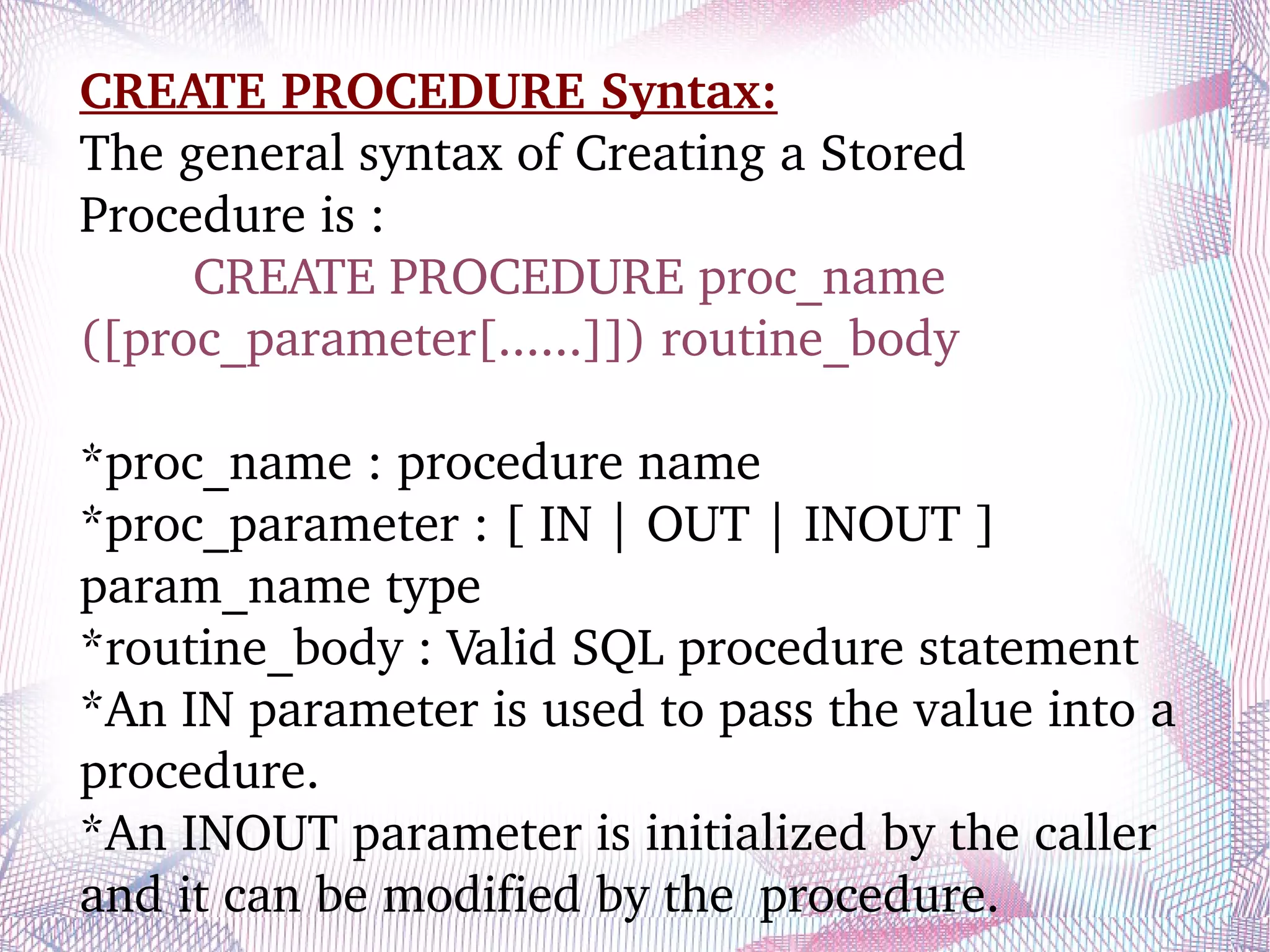 CREATE PROCEDURE Syntax:
The general syntax of Creating a Stored Procedure is :

CREATE PROCEDURE proc_name ([proc_parameter[......]]) routine_body

*proc_name : procedure name
*proc_parameter : [ IN | OUT | INOUT ] param_name type
*routine_body : Valid SQL procedure statement
*An IN parameter is used to pass the value into a procedure.
*An INOUT parameter is initialized by the caller and it can be modified by the procedure.